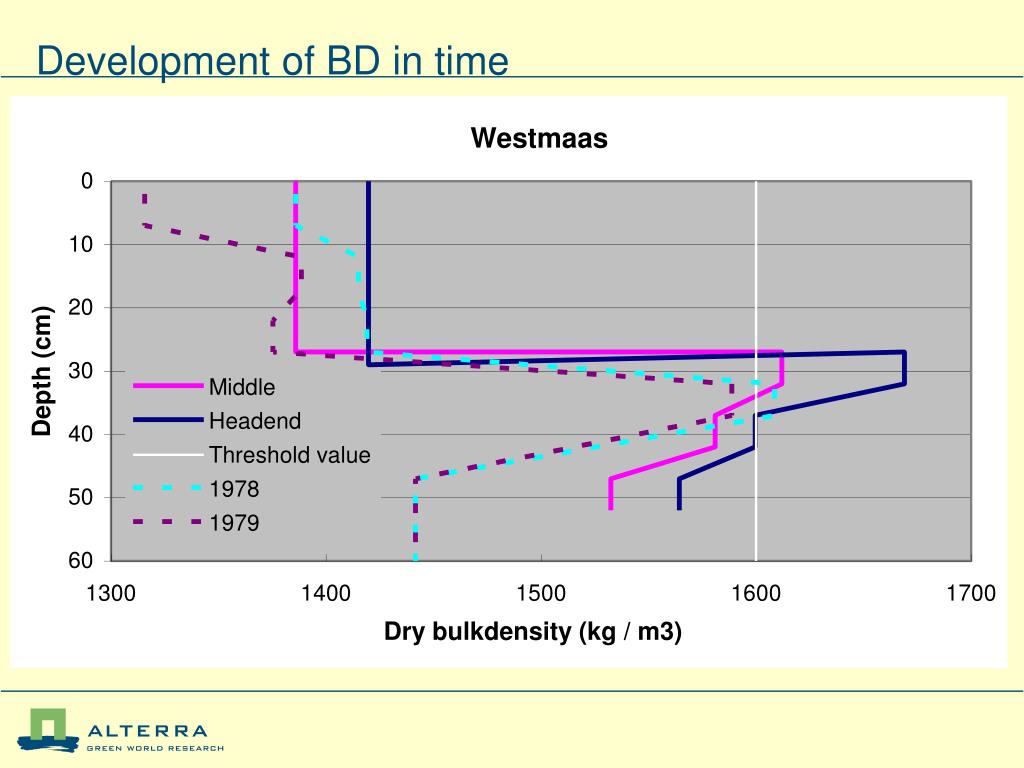 Development of BD in time

Westmaas

Depth (cm)

0
10
20
30
40
50
60

Middle
Headend
Threshold value
1978
1979

1300
1400
1500
1600
1700

Dry bulkdensity (kg / m3)

ALTERRA
GREEN WORLD RESEARCH